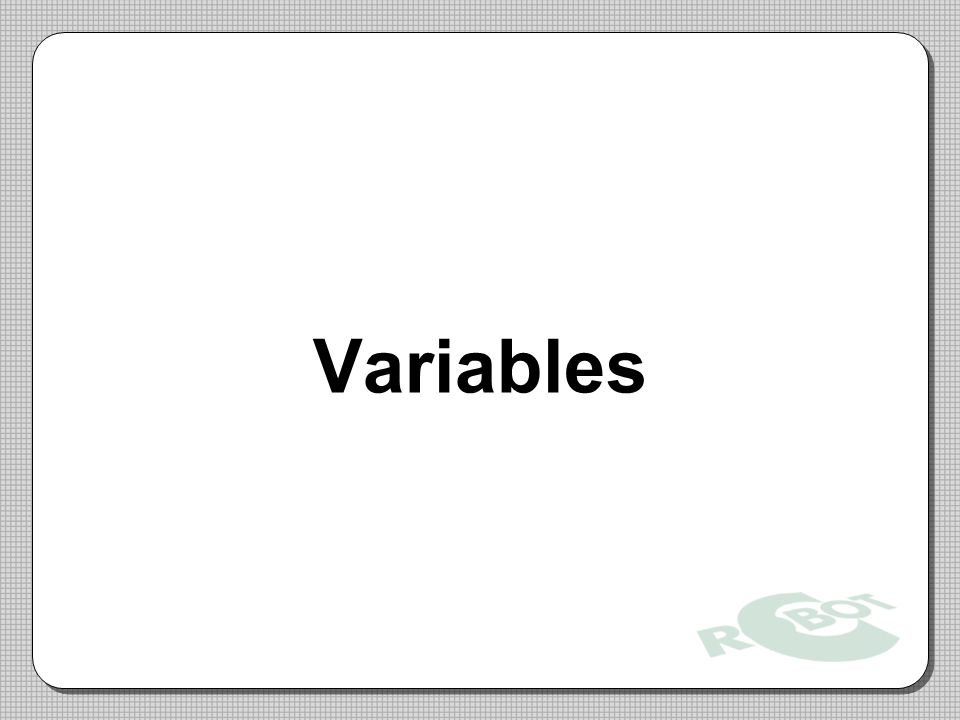 Variables

ROBOT